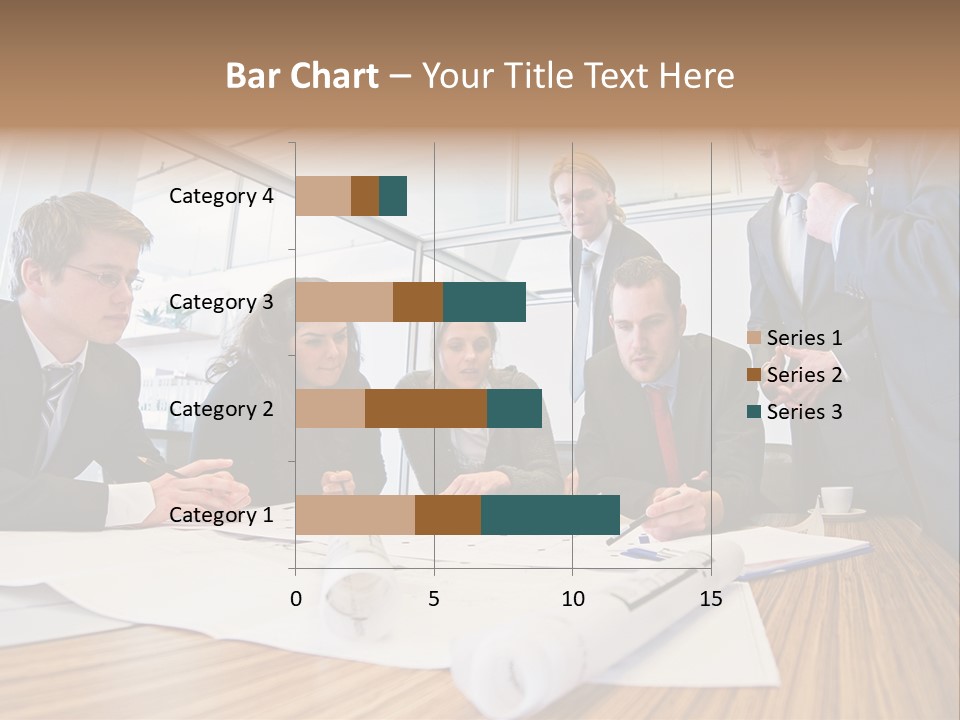 Bar Chart – Your Title Text Here

Category 4

Category 3

Category 2

Category 1

0 5 10 15

Series 1
Series 2
Series 3